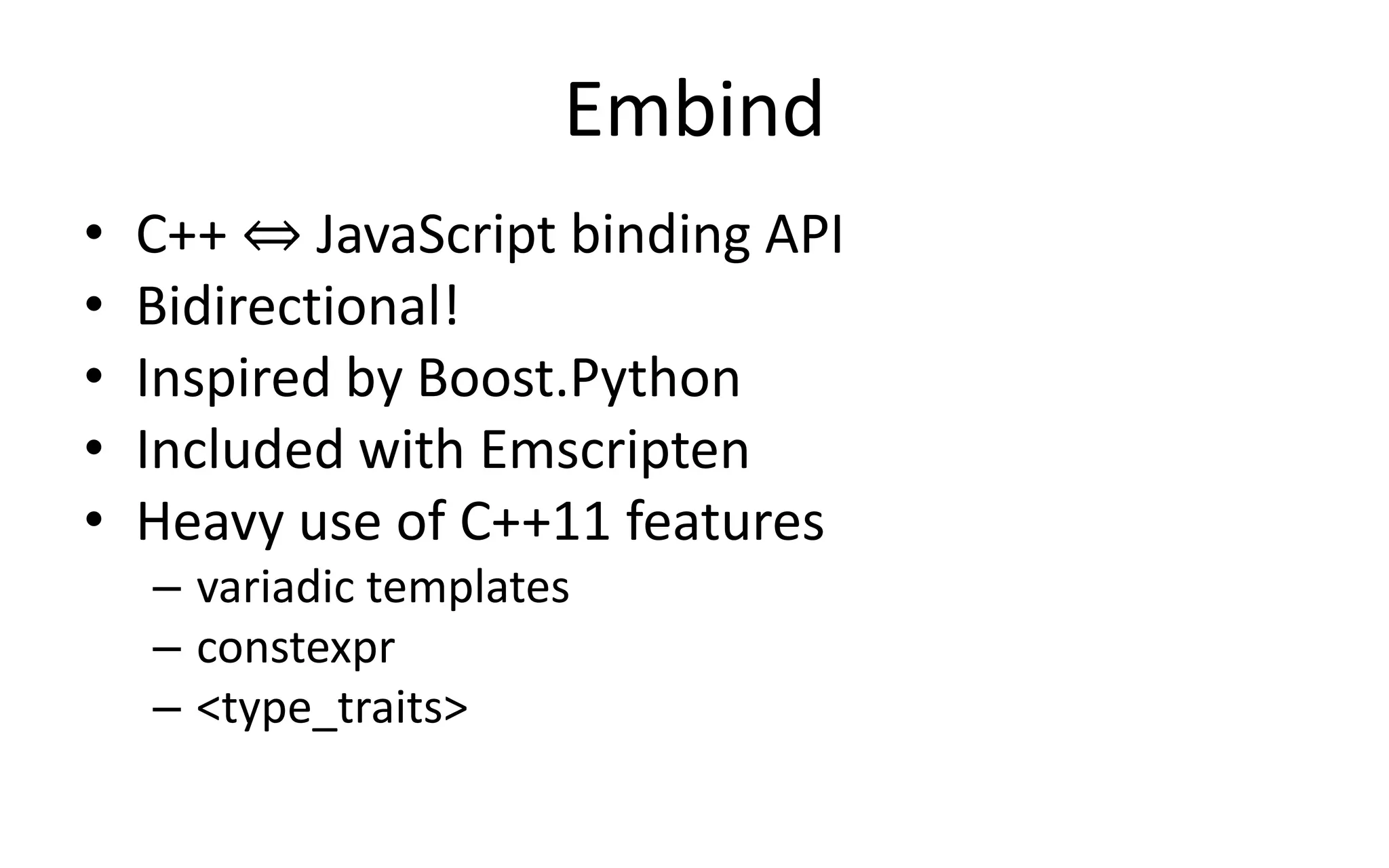 Embind

• C++ ⇔ JavaScript binding API
• Bidirectional!
• Inspired by Boost.Python
• Included with Emscripten
• Heavy use of C++11 features
– variadic templates
– constexpr
– <type_traits>